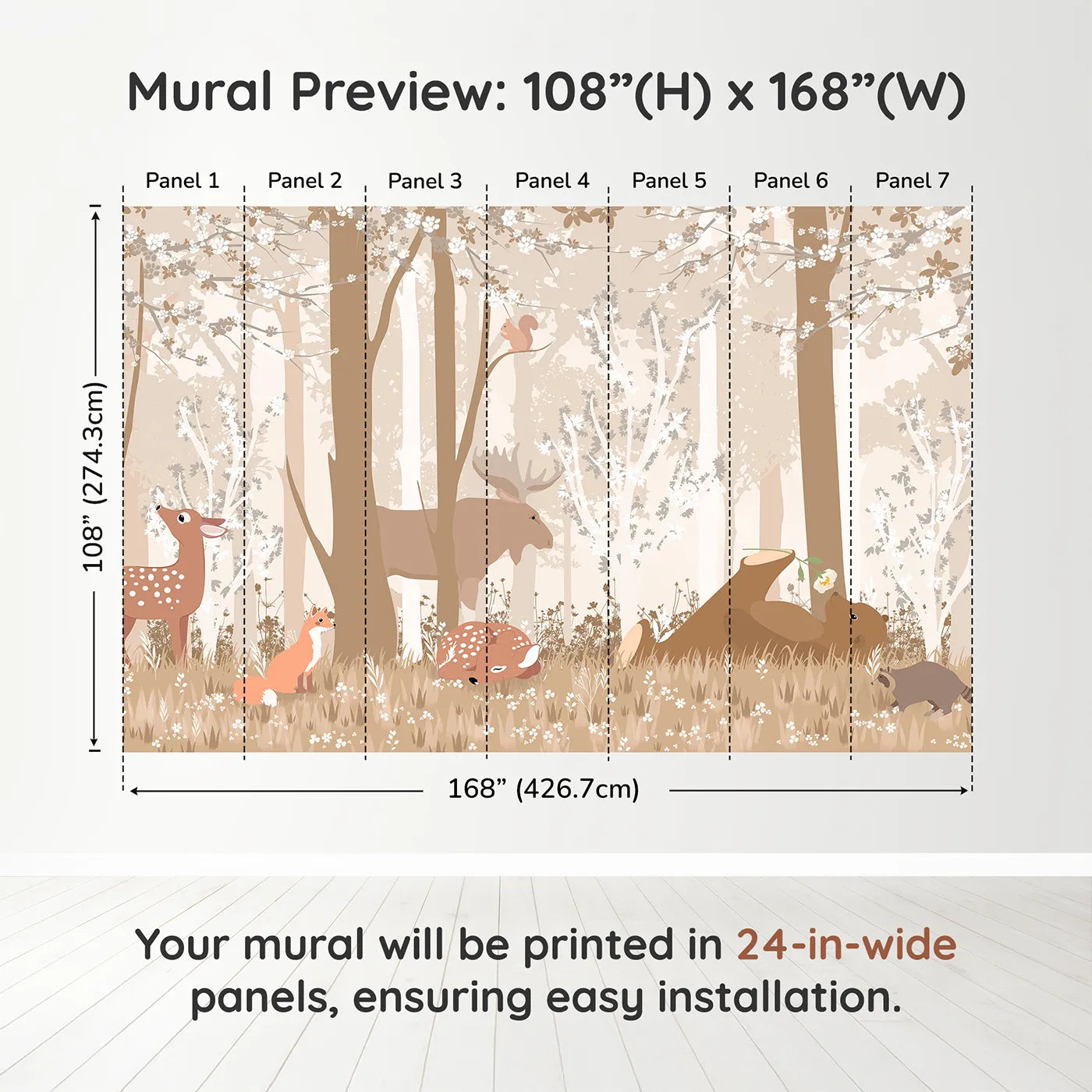 Mural Preview: 108”(H) x 168”(W)

Panel 1 Panel 2 Panel 3 Panel 4 Panel 5 Panel 6 Panel 7

108” (274.3cm)

168” (426.7cm)

Your mural will be printed in 24-in-wide panels, ensuring easy installation.